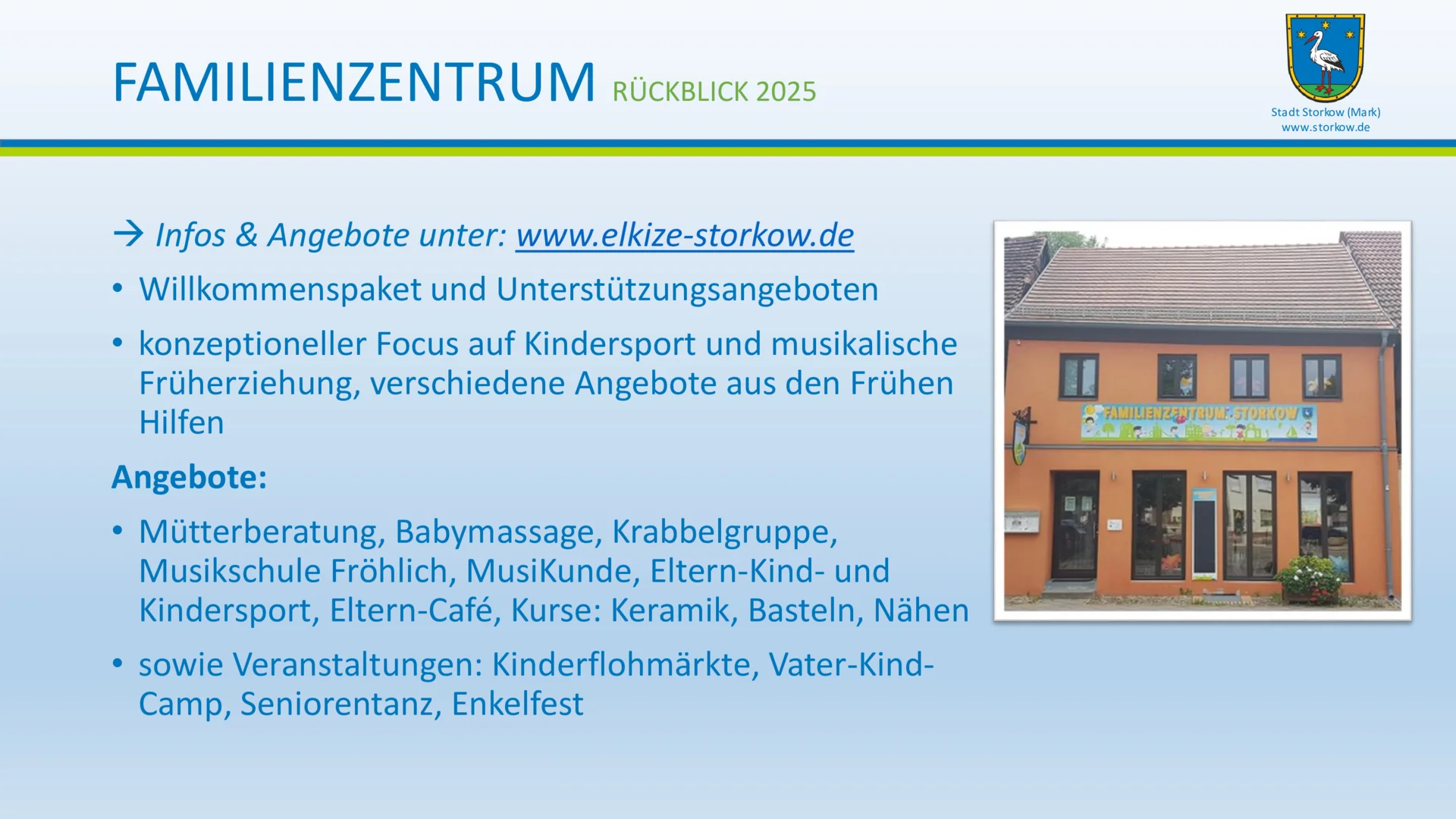 FAMILIENZENTRUM RÜCKBLICK 2025

Stadt Storkow (Mark)
www.storkow.de

→ Infos & Angebote unter: www.elkize-storkow.de

• Willkommenspaket und Unterstützungsangeboten

• konzeptioneller Focus auf Kindersport und musikalische Früherziehung, verschiedene Angebote aus den Frühen Hilfen

Angebote:

• Mütterberatung, Babymassage, Krabbelgruppe, Musikschule Fröhlich, MusiKunde, Eltern-Kind- und Kindersport, Eltern-Café, Kurse: Keramik, Basteln, Nähen

• sowie Veranstaltungen: Kinderflohmärkte, Vater-Kind-Camp, Seniorentanz, Enkelfest

FAMILIENZENTRUM STORKOW